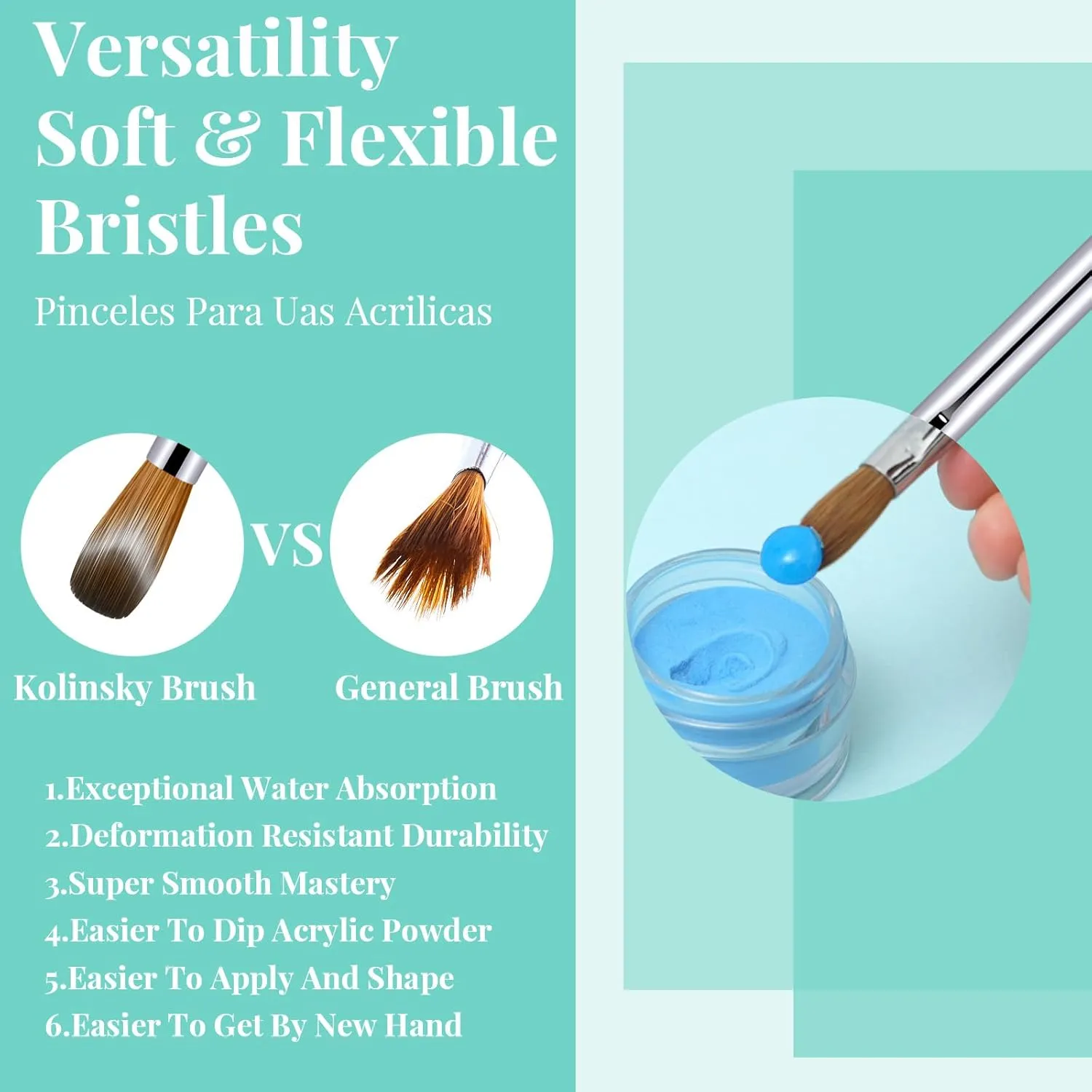 Versatility
Soft & Flexible
Bristles

Pinceles Para Uas Acrilicas

VS

Kolinsky Brush

General Brush

1.Exceptional Water Absorption
2.Deformation Resistant Durability
3.Super Smooth Mastery
4.Easier To Dip Acrylic Powder
5.Easier To Apply And Shape
6.Easier To Get By New Hand